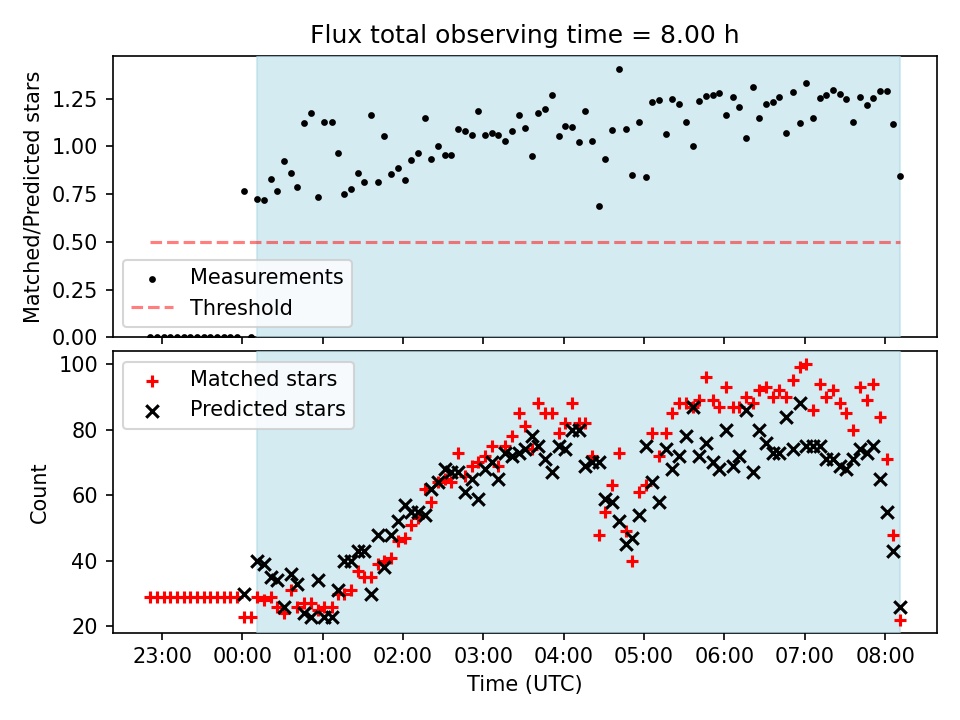 Flux total observing time = 8.00 h

Matched/Predicted stars

1.25
1.00
0.75
0.50
0.25
0.00

Measurements
Threshold

Count

100
80
60
40
20

Matched stars
Predicted stars

23:00 00:00 01:00 02:00 03:00 04:00 05:00 06:00 07:00 08:00

Time (UTC)